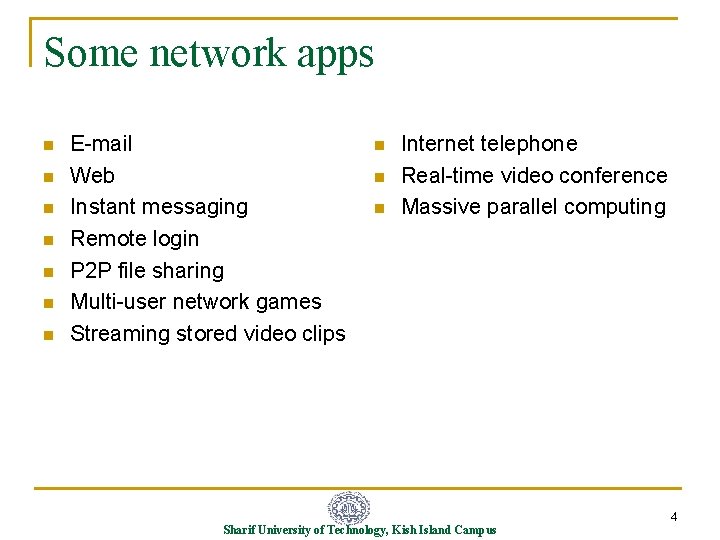 Some network apps

- E-mail
- Web
- Instant messaging
- Remote login
- P2P file sharing
- Multi-user network games
- Streaming stored video clips

- Internet telephone
- Real-time video conference
- Massive parallel computing

Sharif University of Technology, Kish Island Campus

4